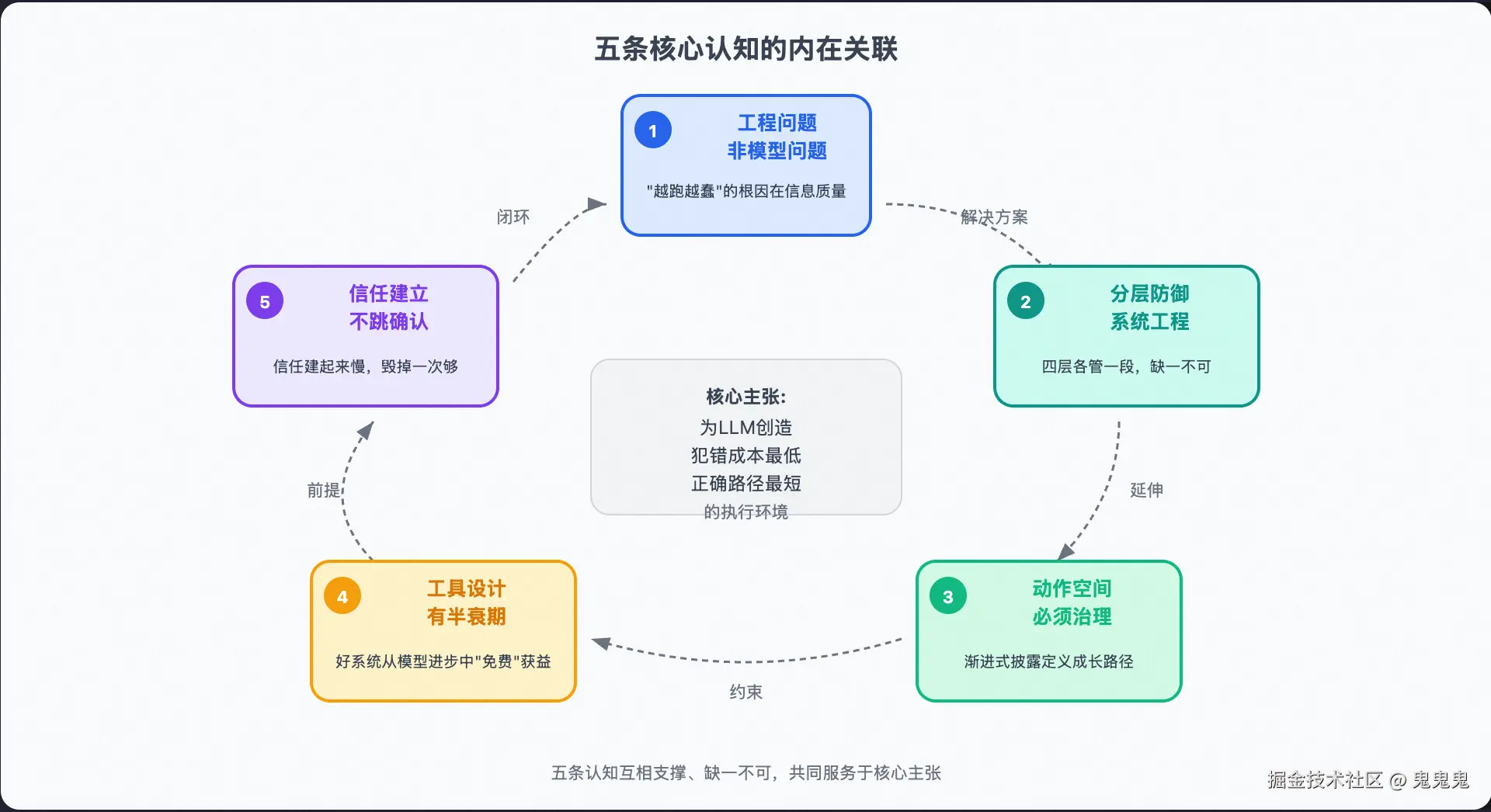 五条核心认知的内在关联

1
工程问题
非模型问题
"越跑越蠢"的根因在信息质量

解决方案

2
分层防御
系统工程
四层各管一段，缺一不可

延伸

3
动作空间
必须治理
渐进式披露定义成长路径

约束

4
工具设计
有半衰期
好系统从模型进步中"免费"获益

前提

5
信任建立
不跳确认
信任建起来慢，毁掉一次够

闭环

核心主张:
为LLM创造
犯错成本最低
正确路径最短
的执行环境

五条认知互相支撑、缺一不可，共同服务于核心主张

掘金技术社区 @ 鬼鬼鬼